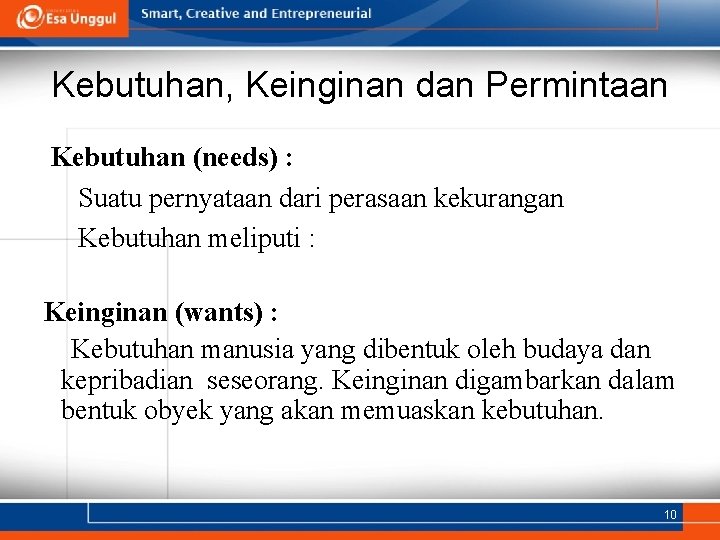 Esa Unggul

Smart, Creative and Entrepreneurial

Kebutuhan, Keinginan dan Permintaan

Kebutuhan (needs) :

Suatu pernyataan dari perasaan kekurangan

Kebutuhan meliputi :

Keinginan (wants) :

Kebutuhan manusia yang dibentuk oleh budaya dan kepribadian seseorang. Keinginan digambarkan dalam bentuk obyek yang akan memuaskan kebutuhan.

10